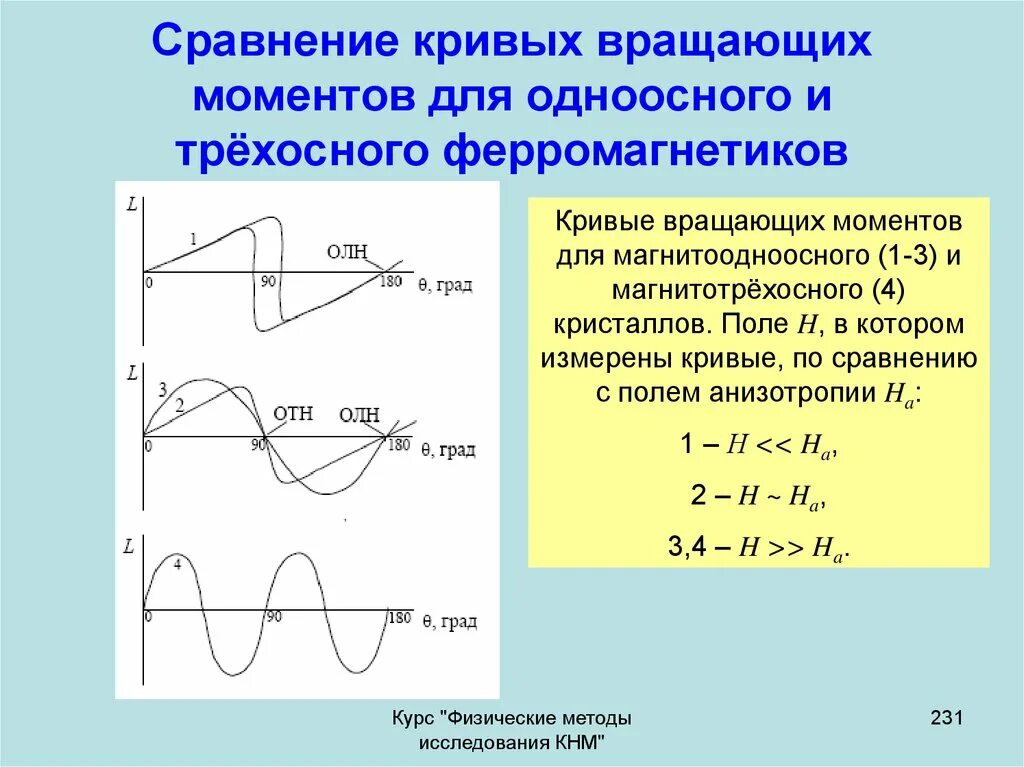 Сравнение кривых вращающих моментов для одноосного и трёхосного ферромагнетиков

L
1
ОЛН
0
90
180
θ, град

L
3
2
ОТН
ОЛН
0
90
180
θ, град

L
4
0
90
180
θ, град

Кривые вращающих моментов для магнитоодноосного (1-3) и магнитотрёхосного (4) кристаллов. Поле $H$, в котором измерены кривые, по сравнению с полем анизотропии $H_a$:

1 – $H << H_a$,

2 – $H \sim H_a$,

3,4 – $H >> H_a$.

Курс "Физические методы исследования КНМ"

231